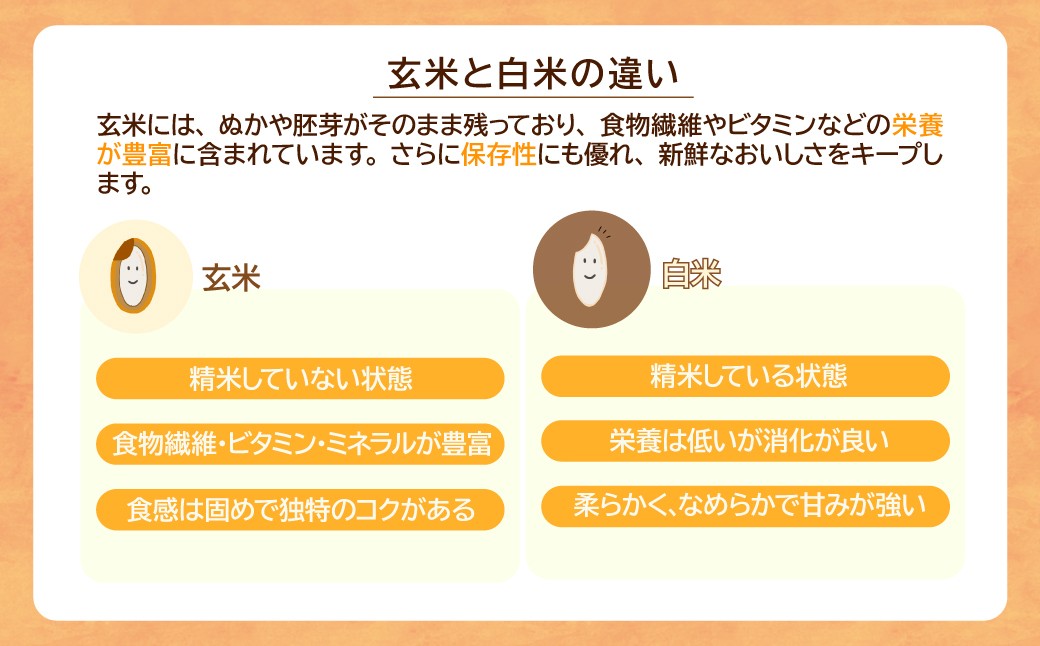 玄米と白米の違い

玄米には、ぬかや胚芽がそのまま残っており、食物繊維やビタミンなどの栄養が豊富に含まれています。さらに保存性にも優れ、新鮮なおいしさをキープします。

玄米

精米していない状態

食物繊維・ビタミン・ミネラルが豊富

食感は固めで独特のコクがある

白米

精米している状態

栄養は低いが消化が良い

柔らかく、なめらかで甘みが強い